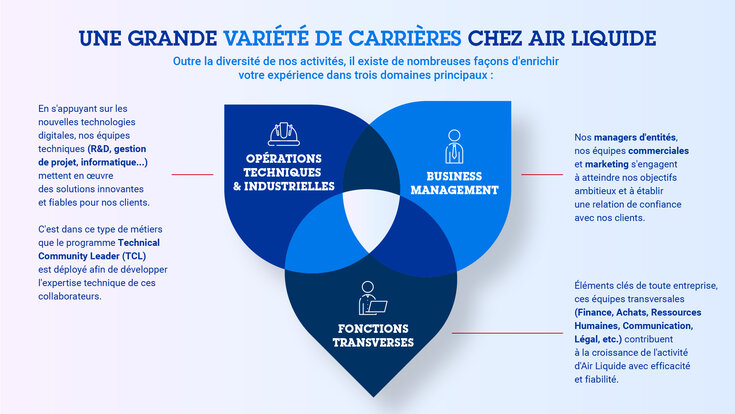 UNE GRANDE VARIÉTÉ DE CARRIÈRES CHEZ AIR LIQUIDE

Outre la diversité de nos activités, il existe de nombreuses façons d'enrichir votre expérience dans trois domaines principaux :

En s'appuyant sur les nouvelles technologies digitales, nos équipes techniques (R&D, gestion de projet, informatique...) mettent en œuvre des solutions innovantes et fiables pour nos clients.

C'est dans ce type de métiers que le programme Technical Community Leader (TCL) est déployé afin de développer l'expertise technique de ces collaborateurs.

OPÉRATIONS TECHNIQUES & INDUSTRIELLES

BUSINESS MANAGEMENT

FONCTIONS TRANSVERSES

Nos managers d'entités, nos équipes commerciales et marketing s'engagent à atteindre nos objectifs ambitieux et à établir une relation de confiance avec nos clients.

Éléments clés de toute entreprise, ces équipes transversales (Finance, Achats, Ressources Humaines, Communication, Légal, etc.) contribuent à la croissance de l'activité d'Air Liquide avec efficacité et fiabilité.